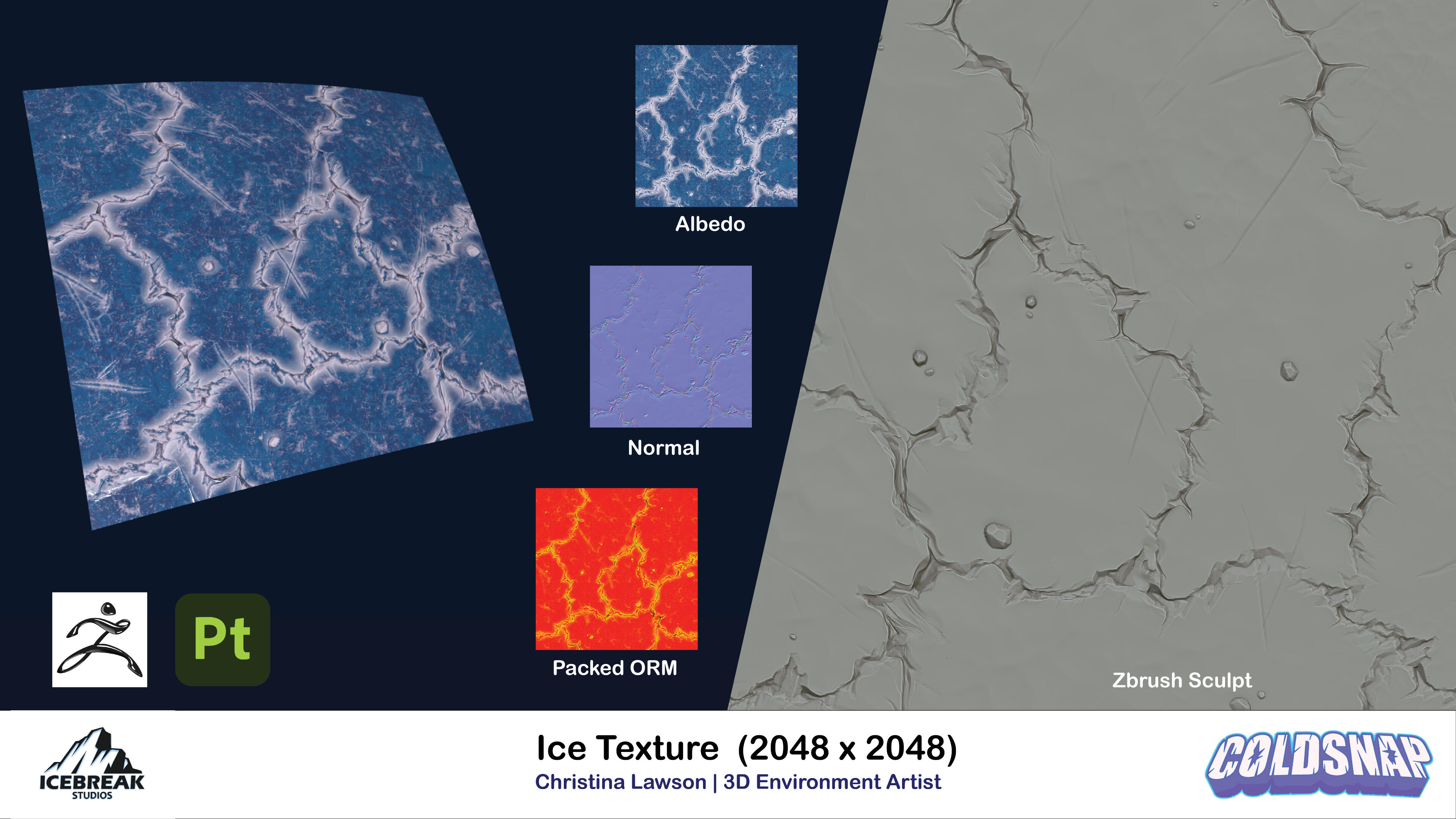 Albedo

Normal

Packed ORM

Pt

Zbrush Sculpt

ICEBREAK
STUDIOS

Ice Texture (2048 x 2048)
Christina Lawson | 3D Environment Artist

COLDSNAP